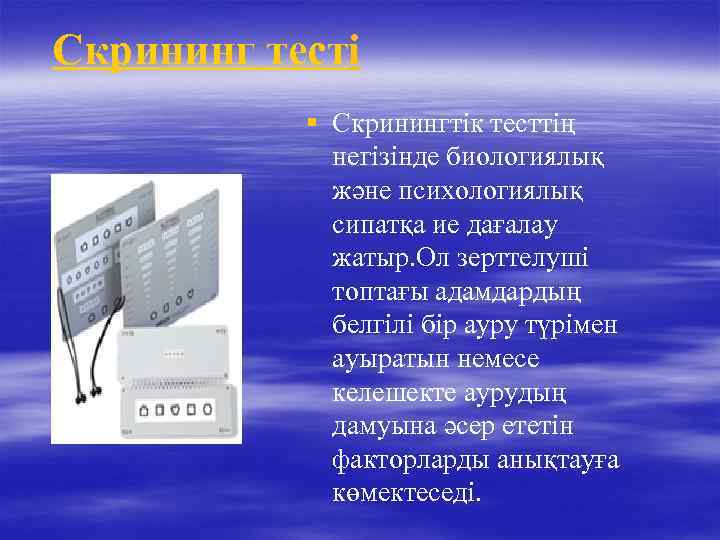 Скрининг тесті

▪ Скринингтік тесттің негізінде биологиялық және психологиялық сипатқа ие дағалау жатыр.Ол зерттелуші топтағы адамдардың белгілі бір ауру түрімен ауыратын немесе келешекте аурудың дамуына әсер ететін факторларды анықтауға көмектеседі.